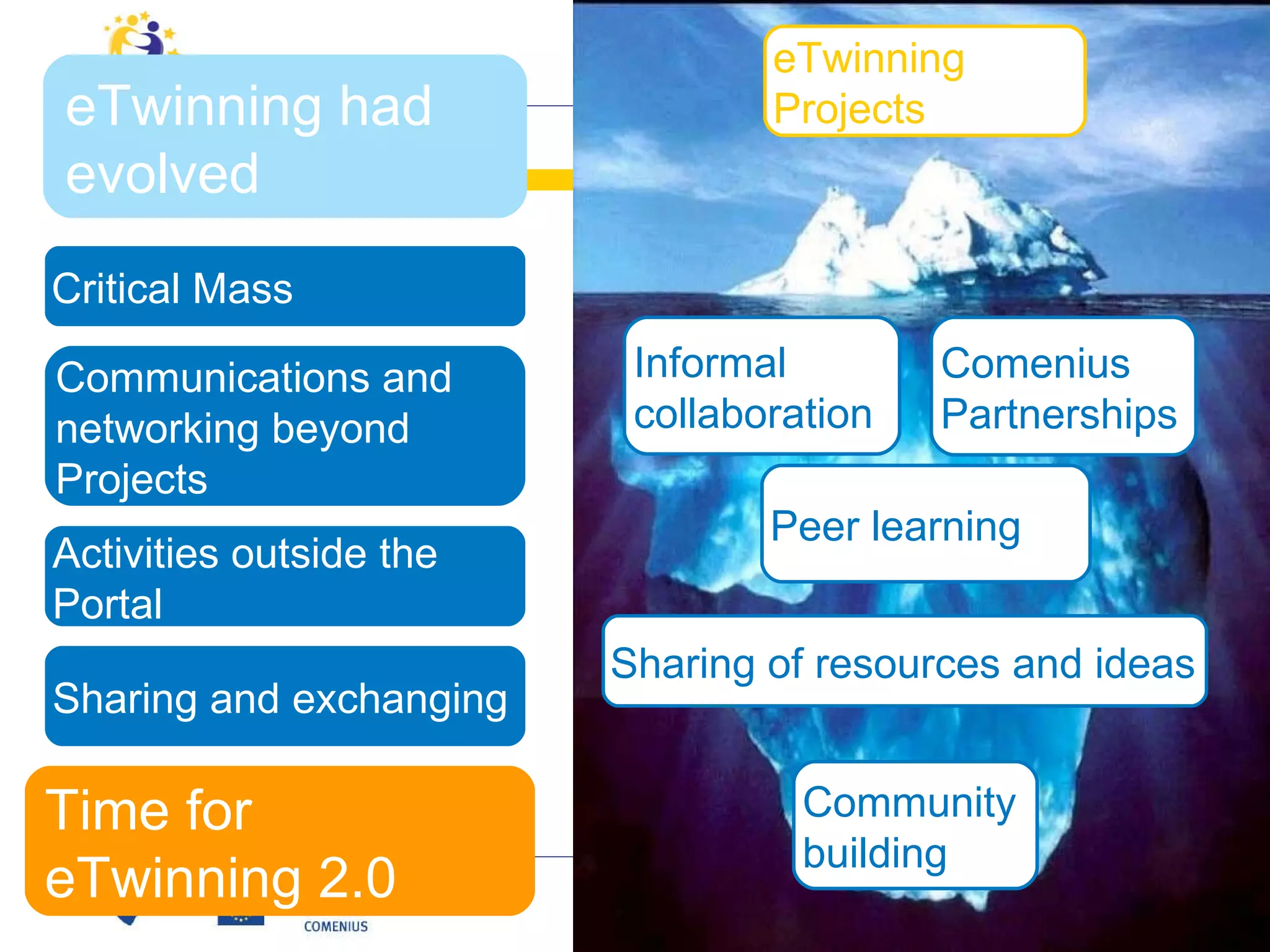 eTwinning had evolved

Critical Mass

Communications and networking beyond Projects

Activities outside the Portal

Sharing and exchanging

Time for eTwinning 2.0

COMENIUS

eTwinning Projects

Informal collaboration

Comenius Partnerships

Peer learning

Sharing of resources and ideas

Community building